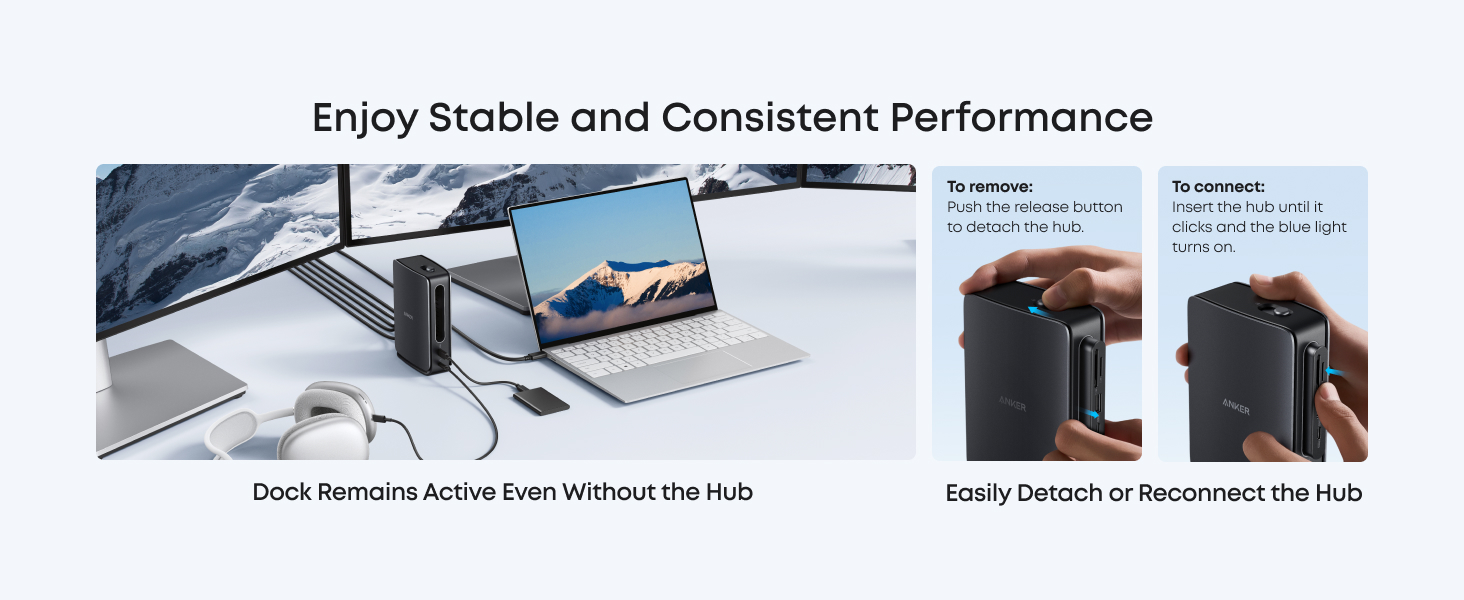 Enjoy Stable and Consistent Performance

ANKER

Dock Remains Active Even Without the Hub

To remove:
Push the release button to detach the hub.

ANKER

To connect:
Insert the hub until it clicks and the blue light turns on.

ANKER

Easily Detach or Reconnect the Hub